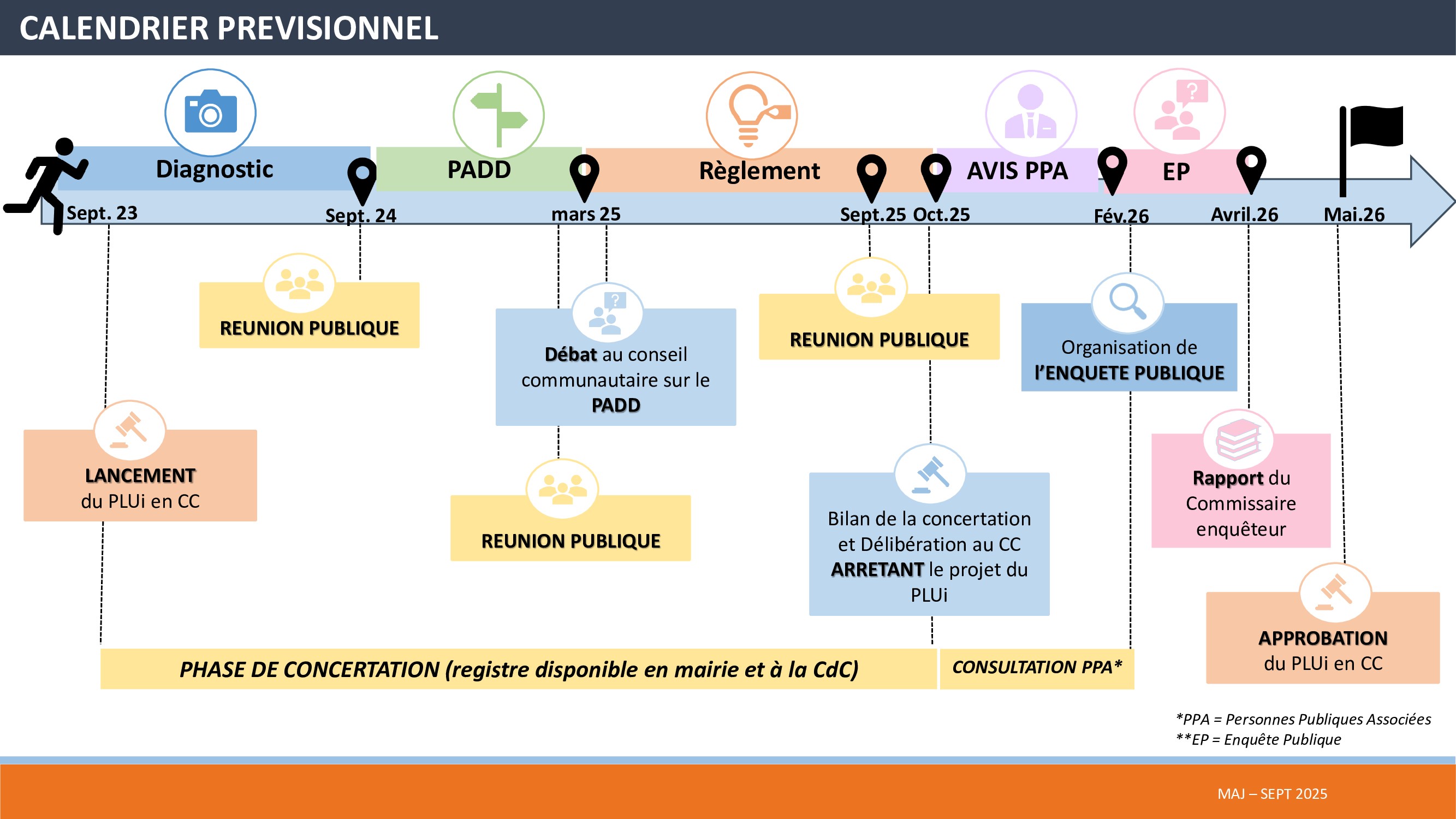 CALENDRIER PREVISIONNEL

Diagnostic

PADD

Règlement

AVIS PPA

EP

Sept. 23

Sept. 24

mars 25

Sept.25

Oct.25

Fév.26

Avril.26

Mai.26

REUNION PUBLIQUE

Débat au conseil communautaire sur le PADD

REUNION PUBLIQUE

Organisation de l'ENQUETE PUBLIQUE

LANCEMENT du PLUi en CC

REUNION PUBLIQUE

Bilan de la concertation et Délibération au CC ARRETANT le projet du PLUi

Rapport du Commissaire enquêteur

APPROBATION du PLUi en CC

PHASE DE CONCERTATION (registre disponible en mairie et à la CdC)

CONSULTATION PPA*

*PPA = Personnes Publiques Associées
**EP = Enquête Publique

MAJ – SEPT 2025